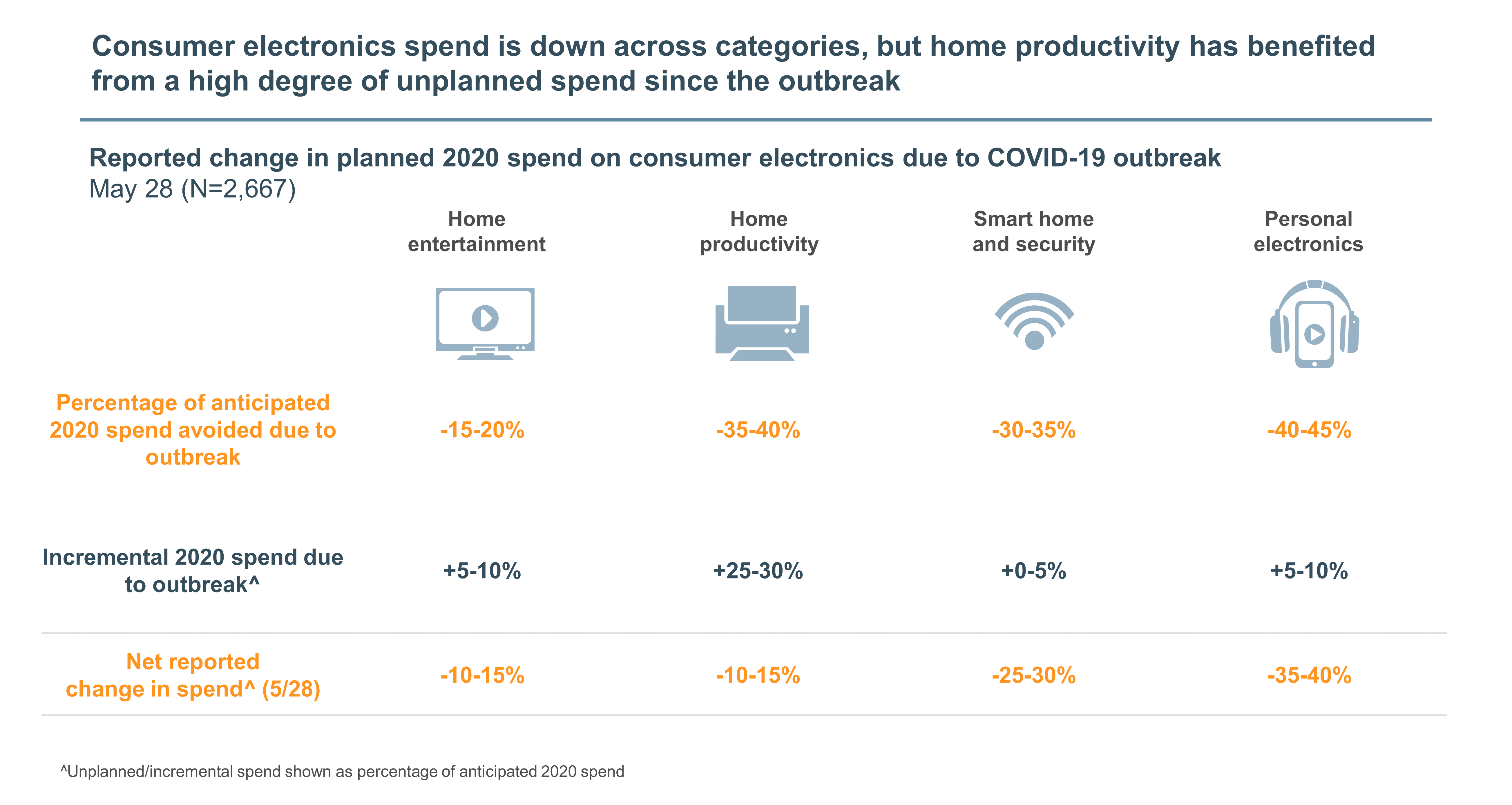 Consumer electronics spend is down across categories, but home productivity has benefited from a high degree of unplanned spend since the outbreak

Reported change in planned 2020 spend on consumer electronics due to COVID-19 outbreak
May 28 (N=2,667)

| | Home entertainment | Home productivity | Smart home and security | Personal electronics |
|---|---|---|---|---|
| Percentage of anticipated 2020 spend avoided due to outbreak | -15-20% | -35-40% | -30-35% | -40-45% |
| Incremental 2020 spend due to outbreak^ | +5-10% | +25-30% | +0-5% | +5-10% |
| Net reported change in spend^ (5/28) | -10-15% | -10-15% | -25-30% | -35-40% |

^Unplanned/incremental spend shown as percentage of anticipated 2020 spend